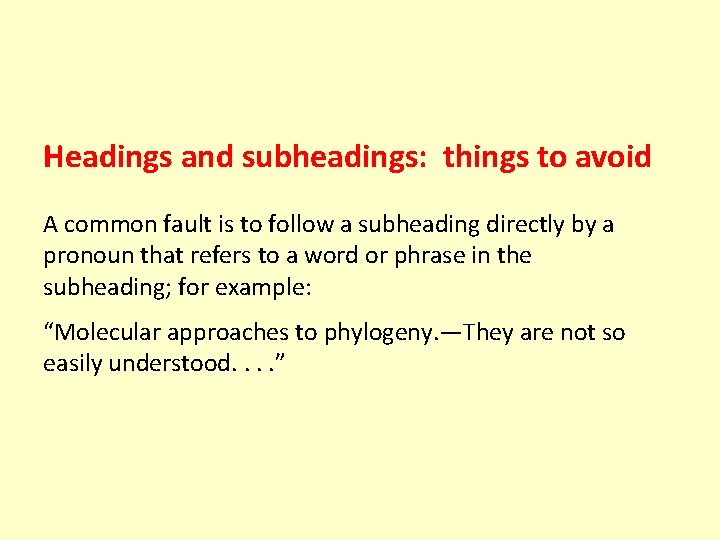 Headings and subheadings:  things to avoid

A common fault is to follow a subheading directly by a pronoun that refers to a word or phrase in the subheading; for example:

“Molecular approaches to phylogeny.—They are not so easily understood. . . .”